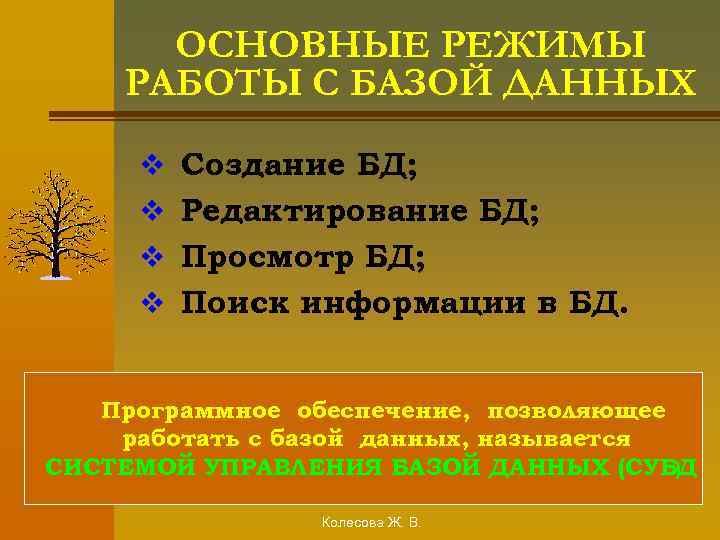 ОСНОВНЫЕ РЕЖИМЫ РАБОТЫ С БАЗОЙ ДАННЫХ

❖ Создание БД;
❖ Редактирование БД;
❖ Просмотр БД;
❖ Поиск информации в БД.

Программное обеспечение, позволяющее работать с базой данных, называется СИСТЕМОЙ УПРАВЛЕНИЯ БАЗОЙ ДАННЫХ (СУБД

Колесова Ж. В.